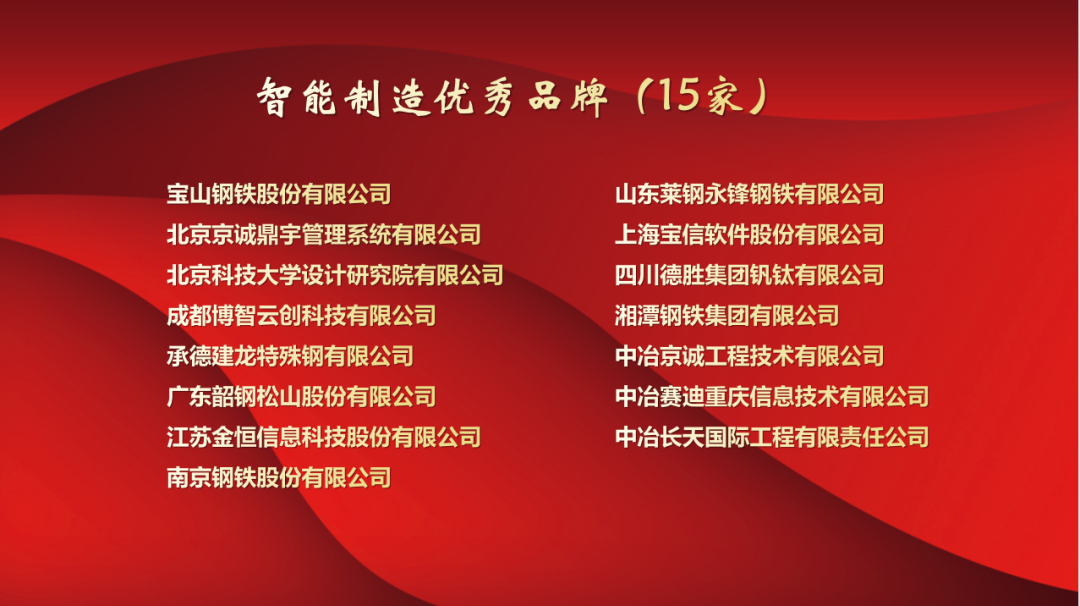 智能制造优秀品牌（15家）

宝山钢铁股份有限公司
北京京诚鼎宇管理系统有限公司
北京科技大学设计研究院有限公司
成都博智云创科技有限公司
承德建龙特殊钢有限公司
广东韶钢松山股份有限公司
江苏金恒信息科技股份有限公司
南京钢铁股份有限公司

山东莱钢永锋钢铁有限公司
上海宝信软件股份有限公司
四川德胜集团钒钛有限公司
湘潭钢铁集团有限公司
中冶京诚工程技术有限公司
中冶赛迪重庆信息技术有限公司
中冶长天国际工程有限责任公司